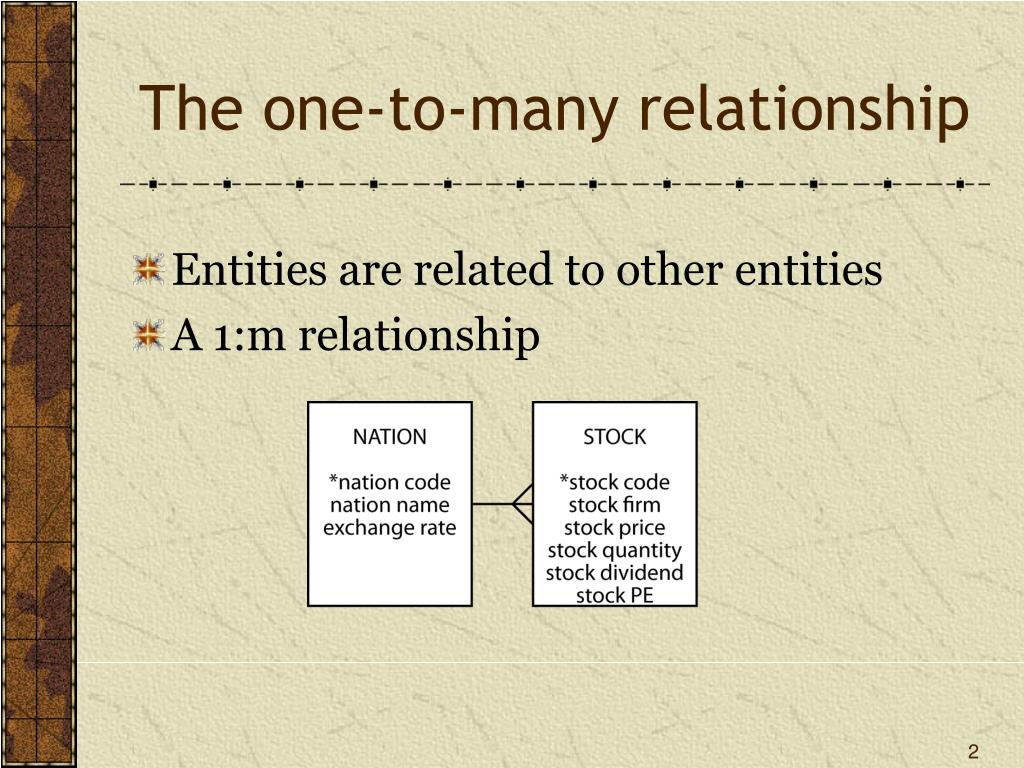 The one-to-many relationship

Entities are related to other entities

A 1:m relationship

NATION

*nation code
nation name
exchange rate

STOCK

*stock code
stock firm
stock price
stock quantity
stock dividend
stock PE

2